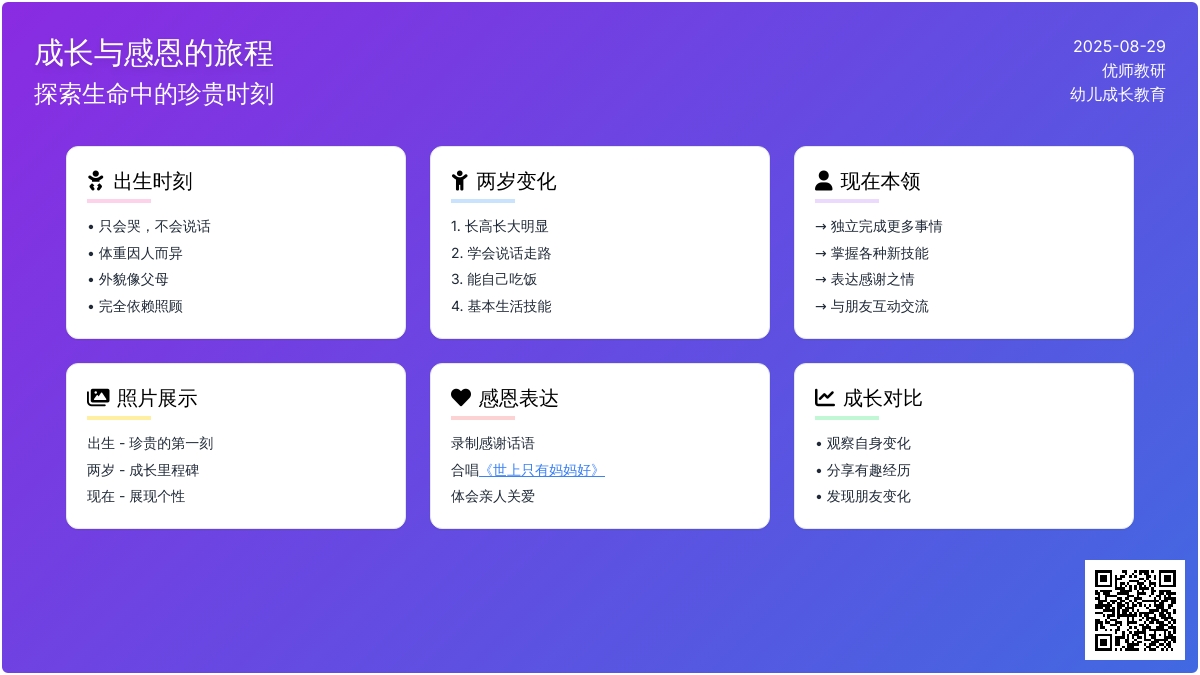 成长与感恩的旅程
探索生命中的珍贵时刻

2025-08-29
优师教研
幼儿成长教育

出生时刻
• 只会哭，不会说话
• 体重因人而异
• 外貌像父母
• 完全依赖照顾

两岁变化
1. 长高长大明显
2. 学会说话走路
3. 能自己吃饭
4. 基本生活技能

现在本领
→ 独立完成更多事情
→ 掌握各种新技能
→ 表达感谢之情
→ 与朋友互动交流

照片展示
出生 - 珍贵的第一刻
两岁 - 成长里程碑
现在 - 展现个性

感恩表达
录制感谢话语
合唱《世上只有妈妈好》
体会亲人关爱

成长对比
• 观察自身变化
• 分享有趣经历
• 发现朋友变化